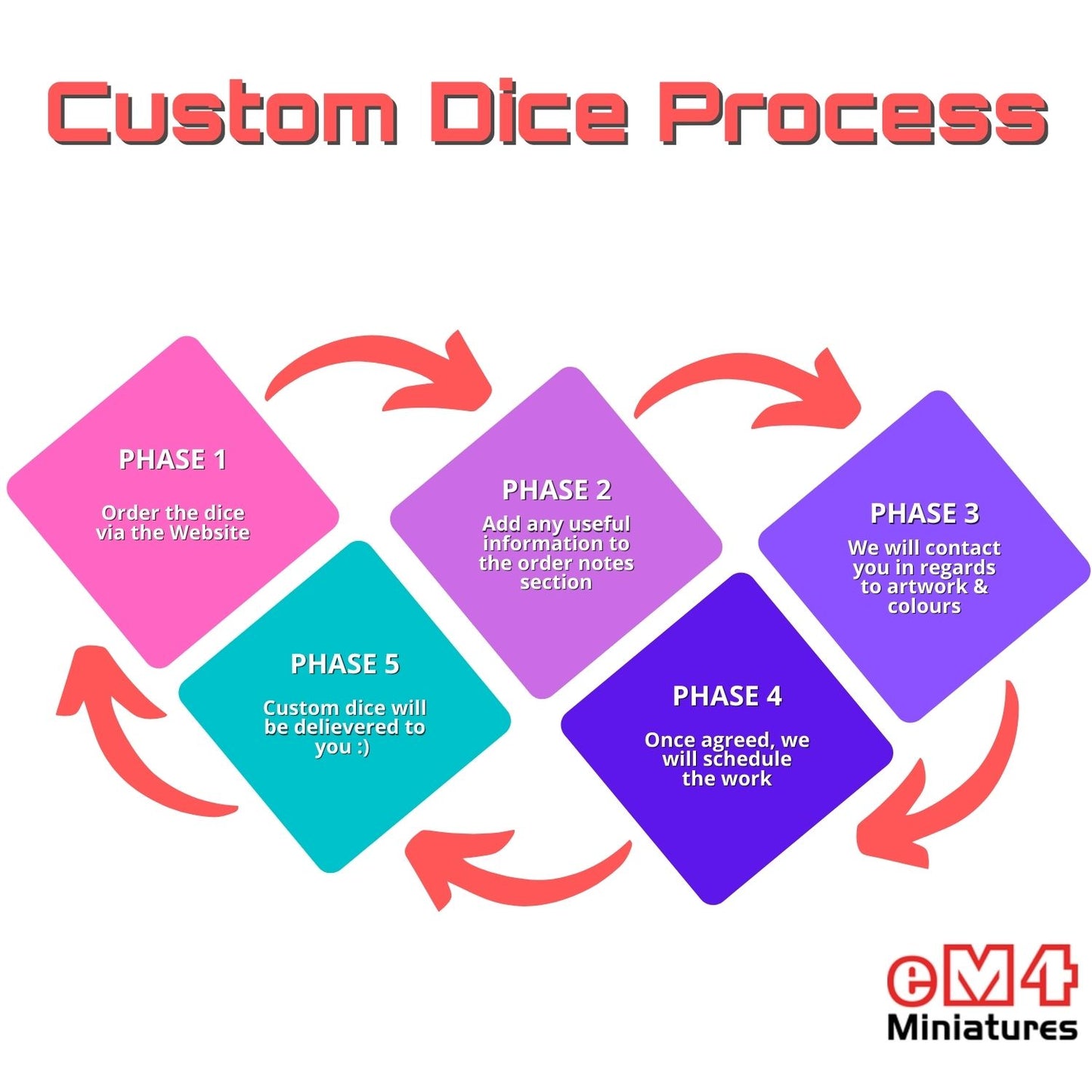 Custom Dice Process

PHASE 1

Order the dice via the Website

PHASE 2

Add any useful information to the order notes section

PHASE 3

We will contact you in regards to artwork & colours

PHASE 4

Once agreed, we will schedule the work

PHASE 5

Custom dice will be delievered to you :)

eM4 Miniatures